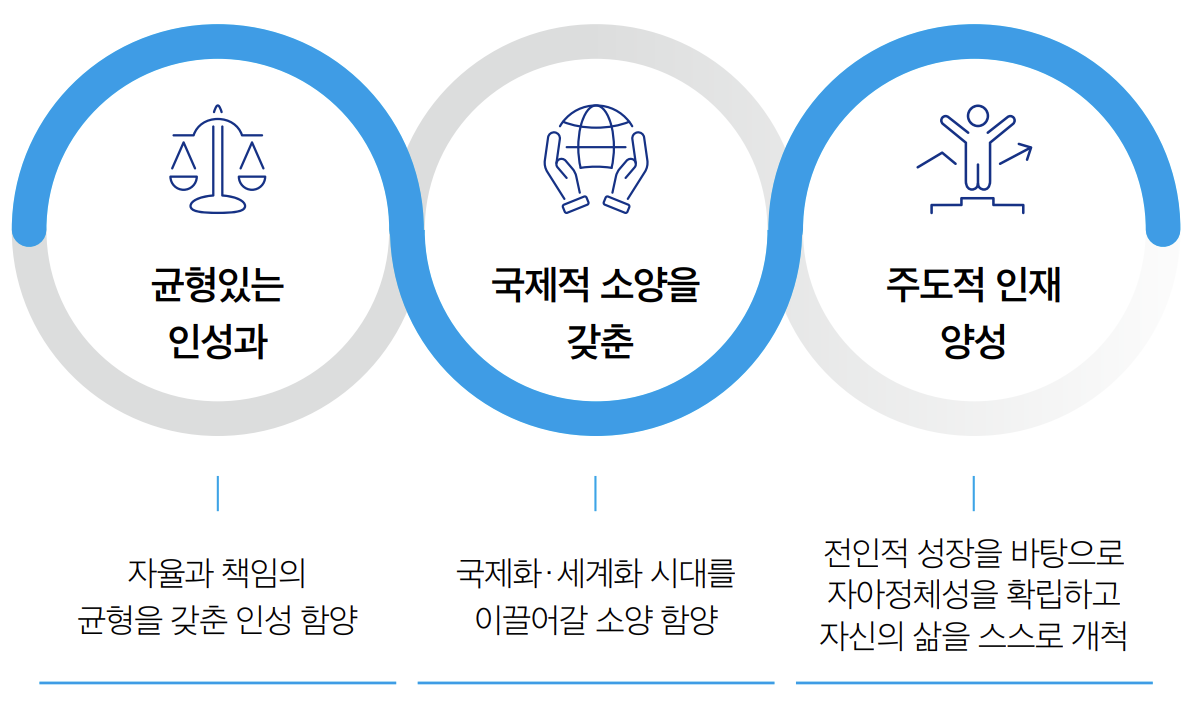 균형있는
인성과

국제적 소양을
갖춘

주도적 인재
양성

자율과 책임의
균형을 갖춘 인성 함양

국제화·세계화 시대를
이끌어갈 소양 함양

전인적 성장을 바탕으로
자아정체성을 확립하고
자신의 삶을 스스로 개척